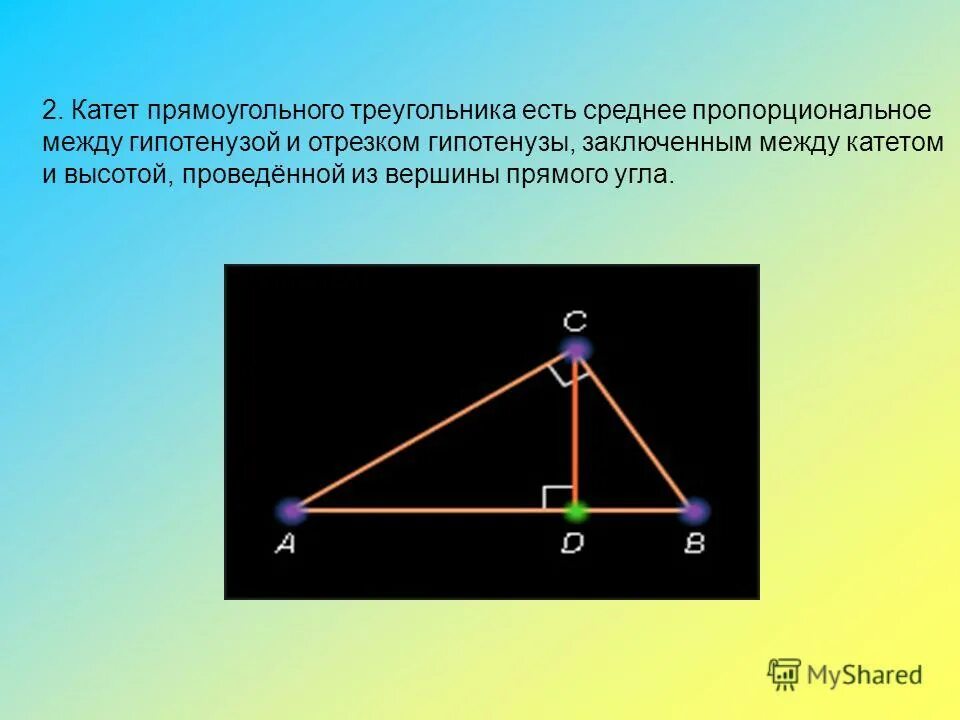 2. Катет прямоугольного треугольника есть среднее пропорциональное между гипотенузой и отрезком гипотенузы, заключенным между катетом и высотой, проведённой из вершины прямого угла.

C

A D B

MyShared